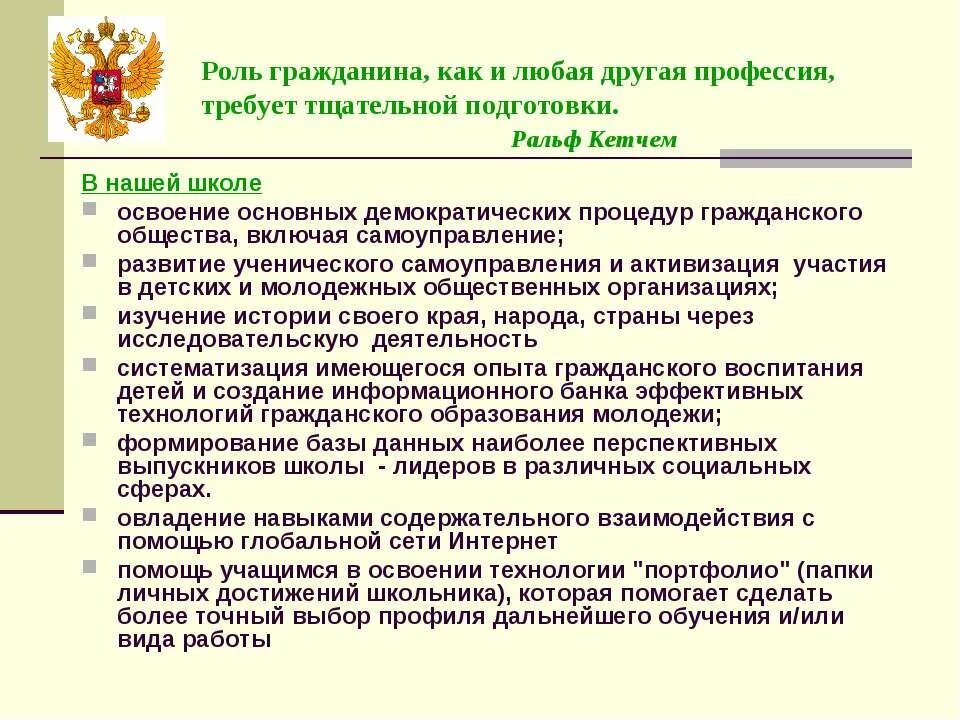 Роль гражданина, как и любая другая профессия, требует тщательной подготовки.

Ральф Кетчем

В нашей школе

освоение основных демократических процедур гражданского общества, включая самоуправление;

развитие ученического самоуправления и активизация участия в детских и молодежных общественных организациях;

изучение истории своего края, народа, страны через исследовательскую деятельность

систематизация имеющегося опыта гражданского воспитания детей и создание информационного банка эффективных технологий гражданского образования молодежи;

формирование базы данных наиболее перспективных выпускников школы - лидеров в различных социальных сферах.

овладение навыками содержательного взаимодействия с помощью глобальной сети Интернет

помощь учащимся в освоении технологии "портфолио" (папки личных достижений школьника), которая помогает сделать более точный выбор профиля дальнейшего обучения и/или вида работы